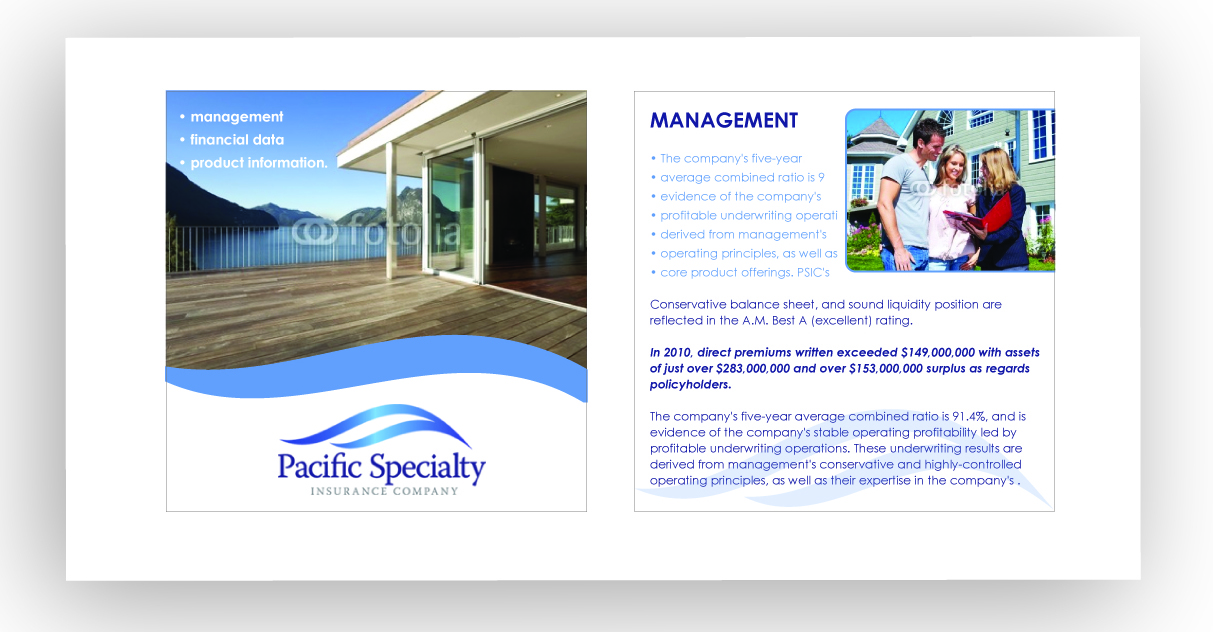 • management
• financial data
• product information.

fotolia

Pacific Specialty
INSURANCE COMPANY

MANAGEMENT

• The company's five-year
• average combined ratio is 9
• evidence of the company's
• profitable underwriting operati
• derived from management's
• operating principles, as well as
• core product offerings. PSIC's

fotolia

Conservative balance sheet, and sound liquidity position are reflected in the A.M. Best A (excellent) rating.

In 2010, direct premiums written exceeded $149,000,000 with assets of just over $283,000,000 and over $153,000,000 surplus as regards policyholders.

The company's five-year average combined ratio is 91.4%, and is evidence of the company's stable operating profitability led by profitable underwriting operations. These underwriting results are derived from management's conservative and highly-controlled operating principles, as well as their expertise in the company's .